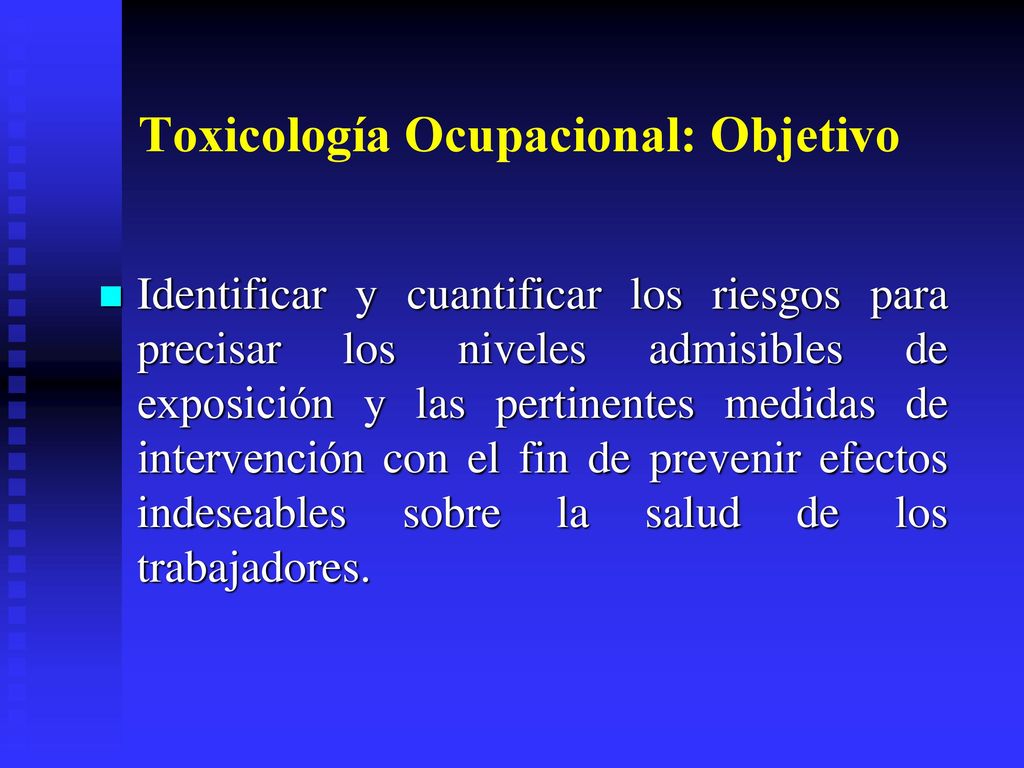 Toxicología Ocupacional: Objetivo

Identificar y cuantificar los riesgos para precisar los niveles admisibles de exposición y las pertinentes medidas de intervención con el fin de prevenir efectos indeseables sobre la salud de los trabajadores.